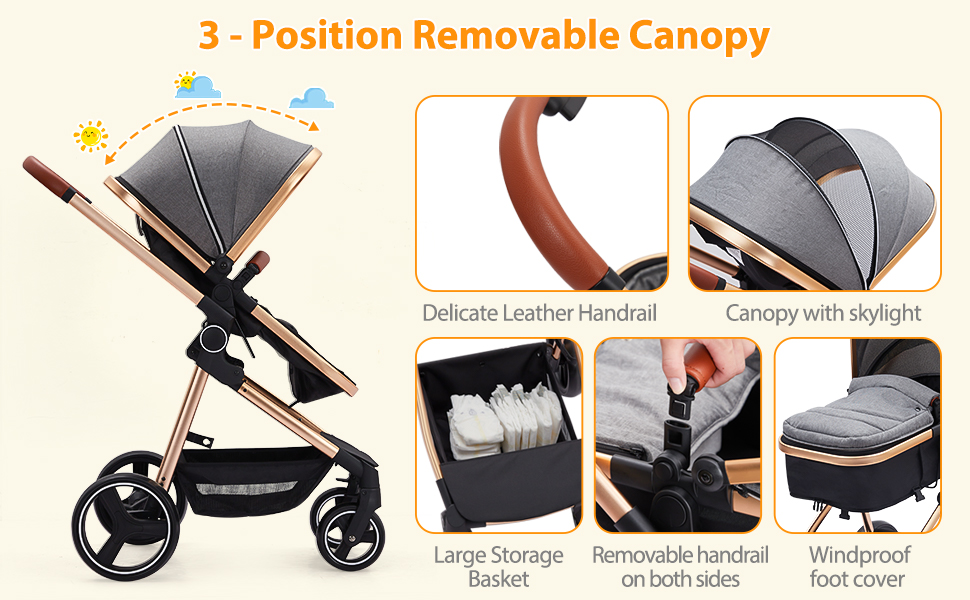 3 - Position Removable Canopy

Delicate Leather Handrail

Canopy with skylight

Large Storage Basket

Removable handrail on both sides

Windproof foot cover